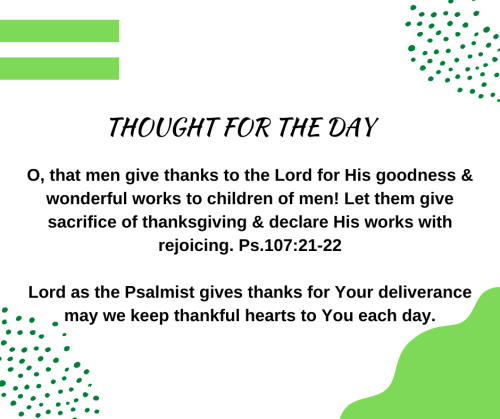 THOUGHT FOR THE DAY

O, that men give thanks to the Lord for His goodness & wonderful works to children of men! Let them give sacrifice of thanksgiving & declare His works with rejoicing. Ps.107:21-22

Lord as the Psalmist gives thanks for Your deliverance may we keep thankful hearts to You each day.